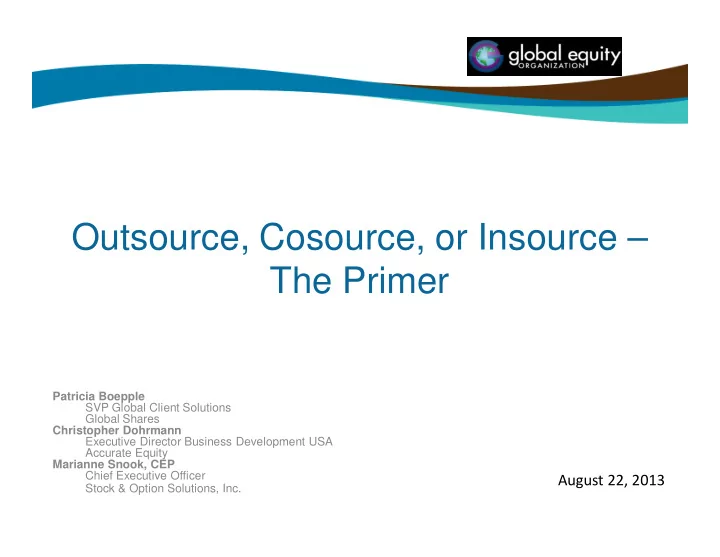 global equity
ORGANIZATION

Outsource, Cosource, or Insource – The Primer

Patricia Boepple
SVP Global Client Solutions
Global Shares
Christopher Dohrmann
Executive Director Business Development USA
Accurate Equity
Marianne Snook, CEP
Chief Executive Officer
Stock & Option Solutions, Inc.

August 22, 2013